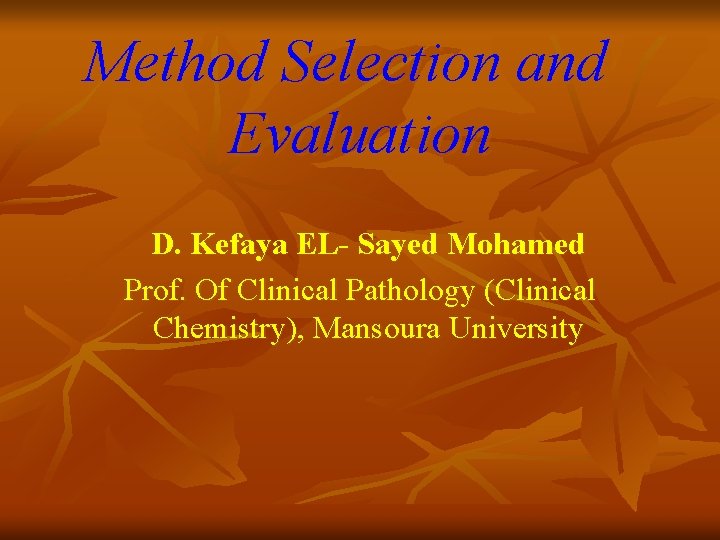 Method Selection and Evaluation

D. Kefaya EL- Sayed Mohamed

Prof. Of Clinical Pathology (Clinical Chemistry), Mansoura University